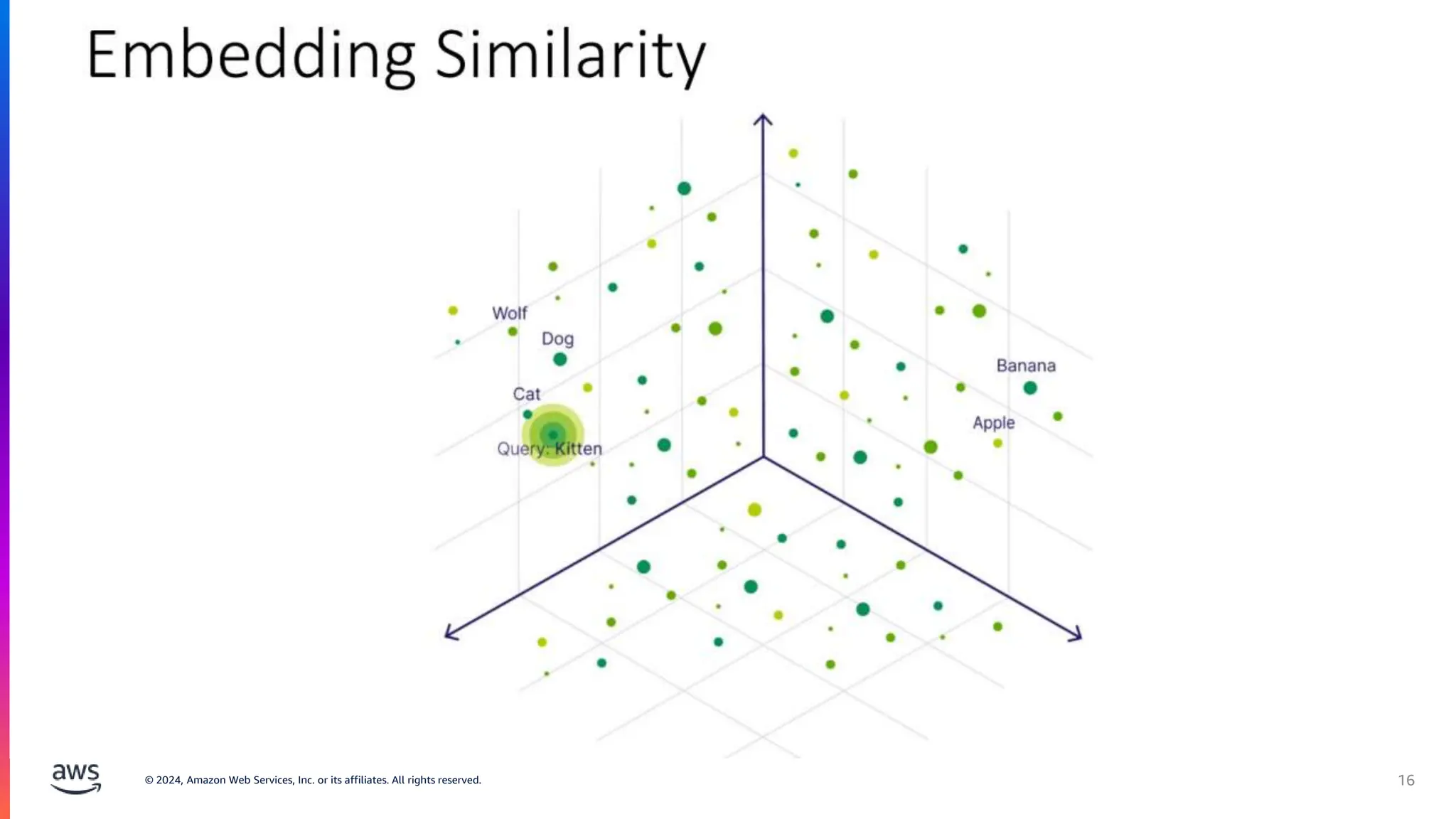 Embedding Similarity

Wolf
Dog
Cat
Query: Kitten
Banana
Apple

aws

© 2024, Amazon Web Services, Inc. or its affiliates. All rights reserved.

16